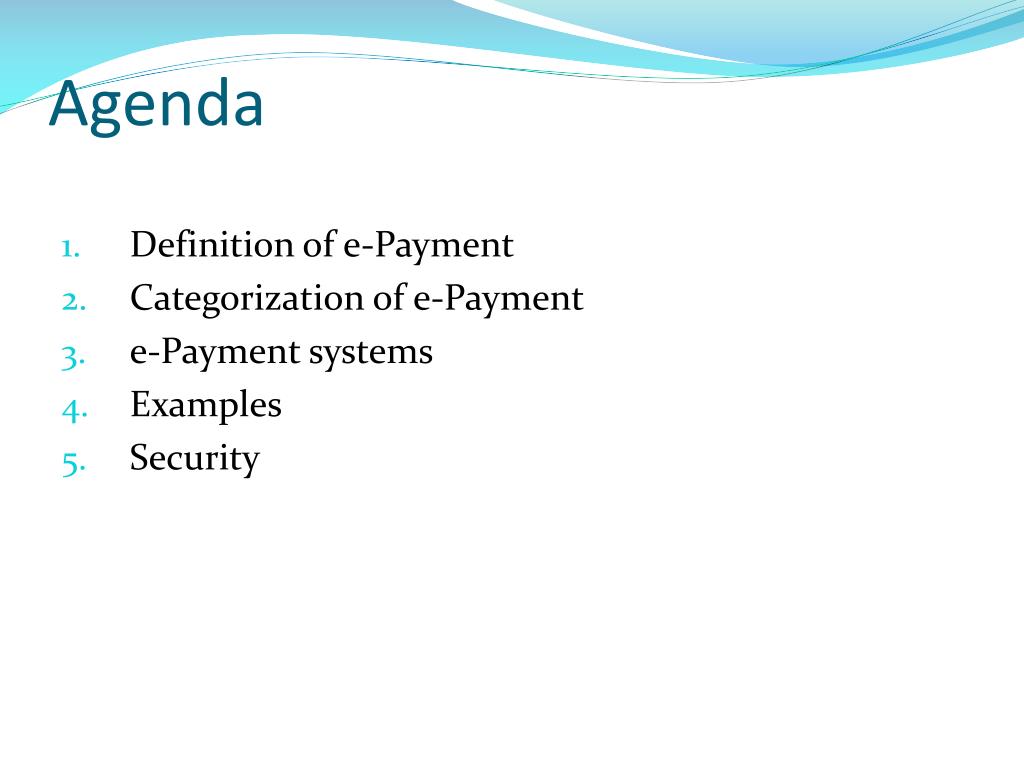 Agenda

1. Definition of e-Payment
2. Categorization of e-Payment
3. e-Payment systems
4. Examples
5. Security